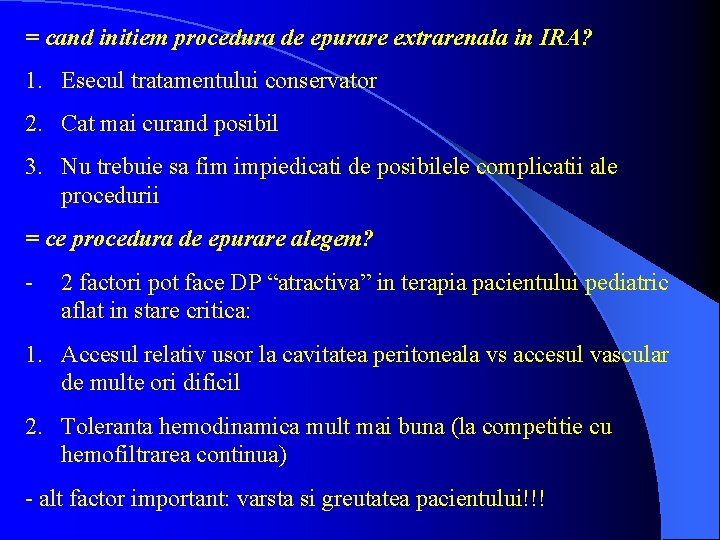 = cand initiem procedura de epurare extrarenala in IRA?

1. Esecul tratamentului conservator

2. Cat mai curand posibil

3. Nu trebuie sa fim impiedicati de posibilele complicatii ale procedurii

= ce procedura de epurare alegem?

- 2 factori pot face DP “atractiva” in terapia pacientului pediatric aflat in stare critica:

1. Accesul relativ usor la cavitatea peritoneala vs accesul vascular de multe ori dificil

2. Toleranta hemodinamica mult mai buna (la competitie cu hemofiltrarea continua)

- alt factor important: varsta si greutatea pacientului!!!